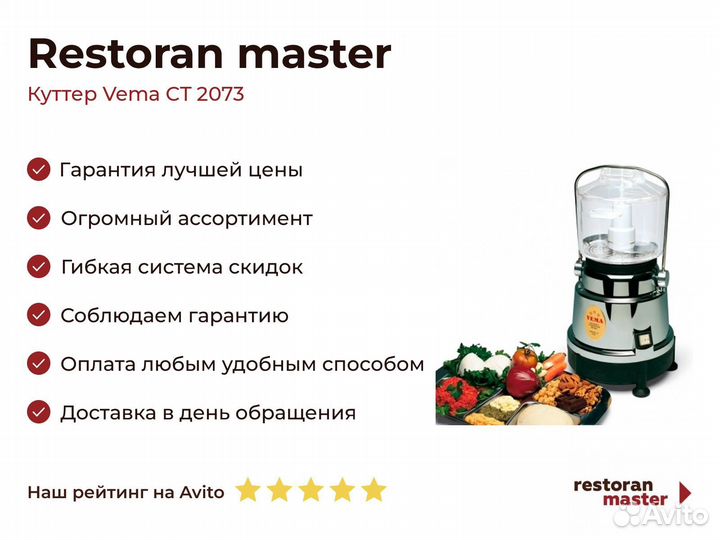 Restoran master

Куттер Vema CT 2073

Гарантия лучшей цены

Огромный ассортимент

Гибкая система скидок

Соблюдаем гарантию

Оплата любым удобным способом

Доставка в день обращения

VEMA

Наш рейтинг на Avito

restoran master

Avito